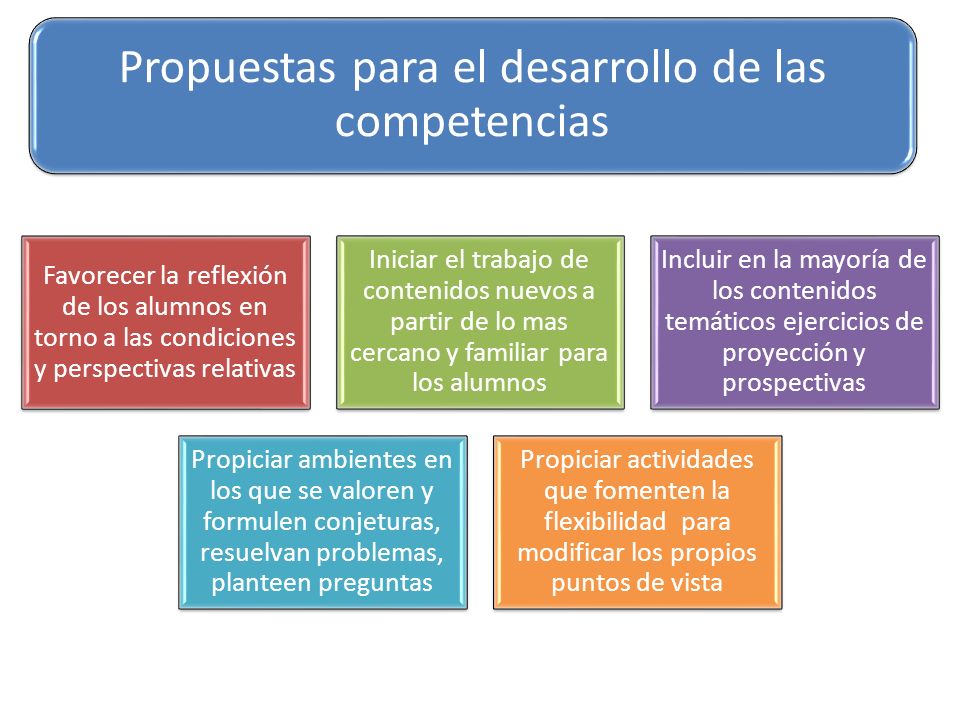 Propuestas para el desarrollo de las competencias

Favorecer la reflexión de los alumnos en torno a las condiciones y perspectivas relativas

Iniciar el trabajo de contenidos nuevos a partir de lo mas cercano y familiar para los alumnos

Incluir en la mayoría de los contenidos temáticos ejercicios de proyección y prospectivas

Propiciar ambientes en los que se valoren y formulen conjeturas, resuelvan problemas, planteen preguntas

Propiciar actividades que fomenten la flexibilidad para modificar los propios puntos de vista